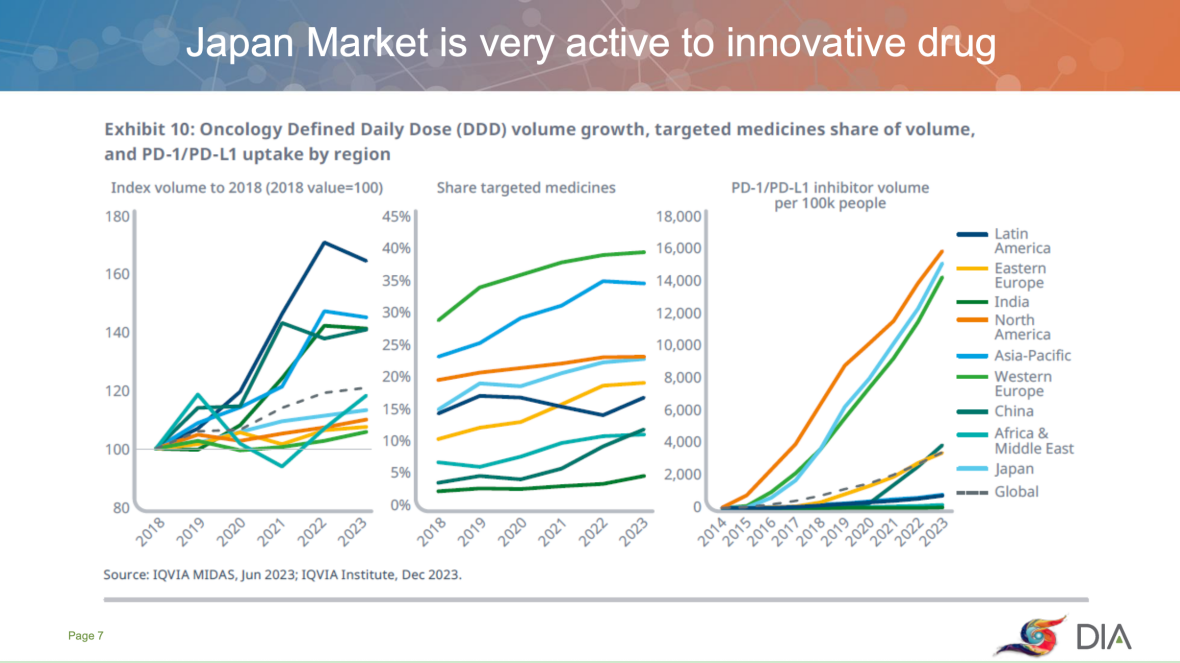 Japan Market is very active to innovative drug

Exhibit 10: Oncology Defined Daily Dose (DDD) volume growth, targeted medicines share of volume, and PD-1/PD-L1 uptake by region

Index volume to 2018 (2018 value=100)

180
160
140
120
100
80

2018 2019 2020 2021 2022 2023

Share targeted medicines

45%
40%
35%
30%
25%
20%
15%
10%
5%
0%

2018 2019 2020 2021 2022 2023

PD-1/PD-L1 inhibitor volume per 100k people

18,000
16,000
14,000
12,000
10,000
8,000
6,000
4,000
2,000
0

2014 2015 2016 2017 2018 2019 2020 2021 2022 2023

Latin America
Eastern Europe
India
North America
Asia-Pacific
Western Europe
China
Africa & Middle East
Japan
Global

Source: IQVIA MIDAS, Jun 2023; IQVIA Institute, Dec 2023.

Page 7

DIA